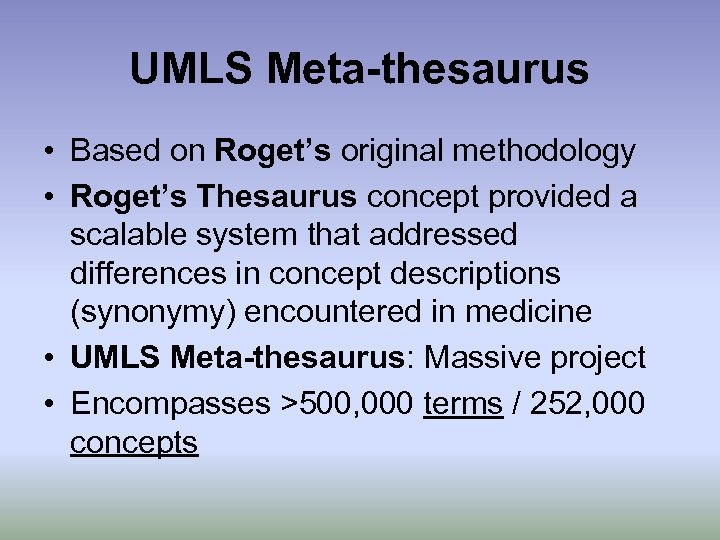 UMLS Meta-thesaurus

• Based on Roget's original methodology
• Roget's Thesaurus concept provided a scalable system that addressed differences in concept descriptions (synonymy) encountered in medicine
• UMLS Meta-thesaurus: Massive project
• Encompasses >500,000 terms / 252,000 concepts